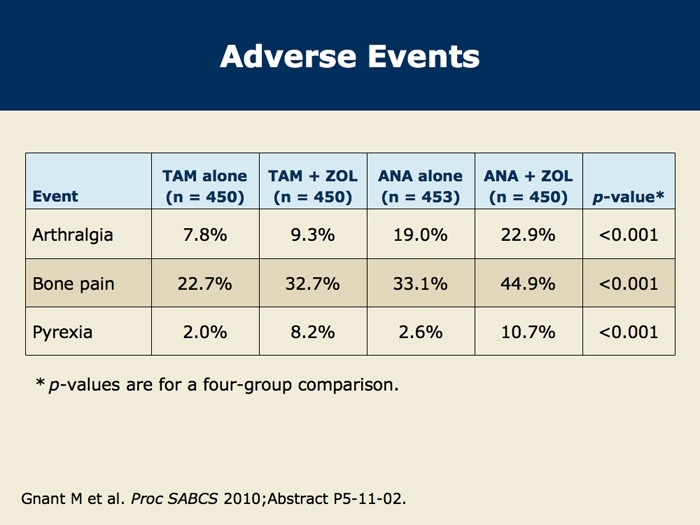 Adverse Events

| Event | TAM alone (n = 450) | TAM + ZOL (n = 450) | ANA alone (n = 453) | ANA + ZOL (n = 450) | p-value* |
|---|---|---|---|---|---|
| Arthralgia | 7.8% | 9.3% | 19.0% | 22.9% | <0.001 |
| Bone pain | 22.7% | 32.7% | 33.1% | 44.9% | <0.001 |
| Pyrexia | 2.0% | 8.2% | 2.6% | 10.7% | <0.001 |

* p-values are for a four-group comparison.

Gnant M et al. Proc SABCS 2010;Abstract P5-11-02.